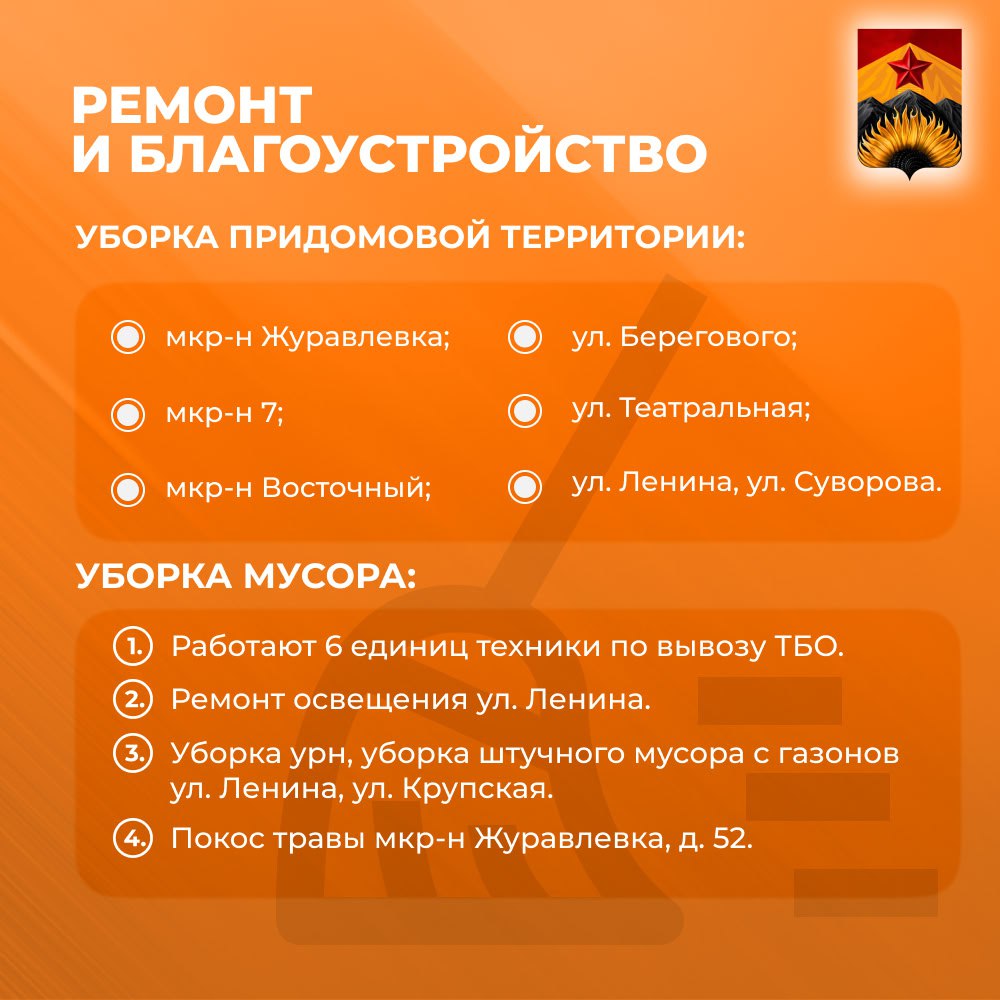 РЕМОНТ И БЛАГОУСТРОЙСТВО

УБОРКА ПРИДОМОВОЙ ТЕРРИТОРИИ:

мкр-н Журавлевка;

мкр-н 7;

мкр-н Восточный;

ул. Берегового;

ул. Театральная;

ул. Ленина, ул. Суворова.

УБОРКА МУСОРА:

1. Работают 6 единиц техники по вывозу ТБО.

2. Ремонт освещения ул. Ленина.

3. Уборка урн, уборка штучного мусора с газонов ул. Ленина, ул. Крупская.

4. Покос травы мкр-н Журавлевка, д. 52.